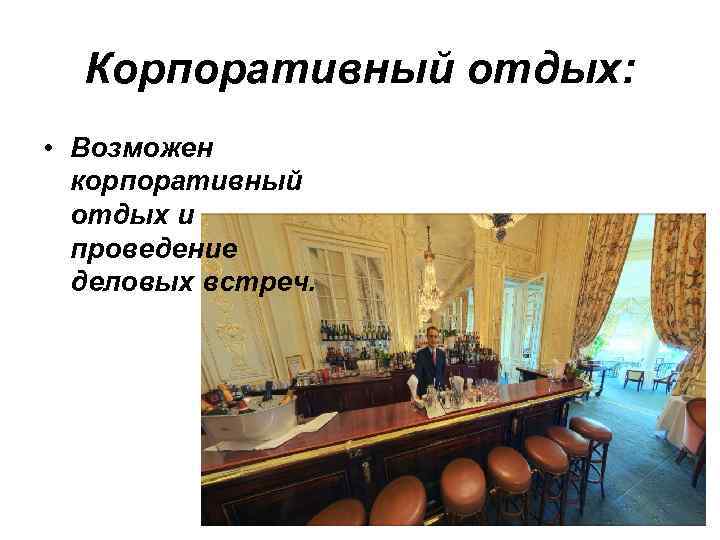 Корпоративный отдых:

• Возможен корпоративный отдых и проведение деловых встреч.